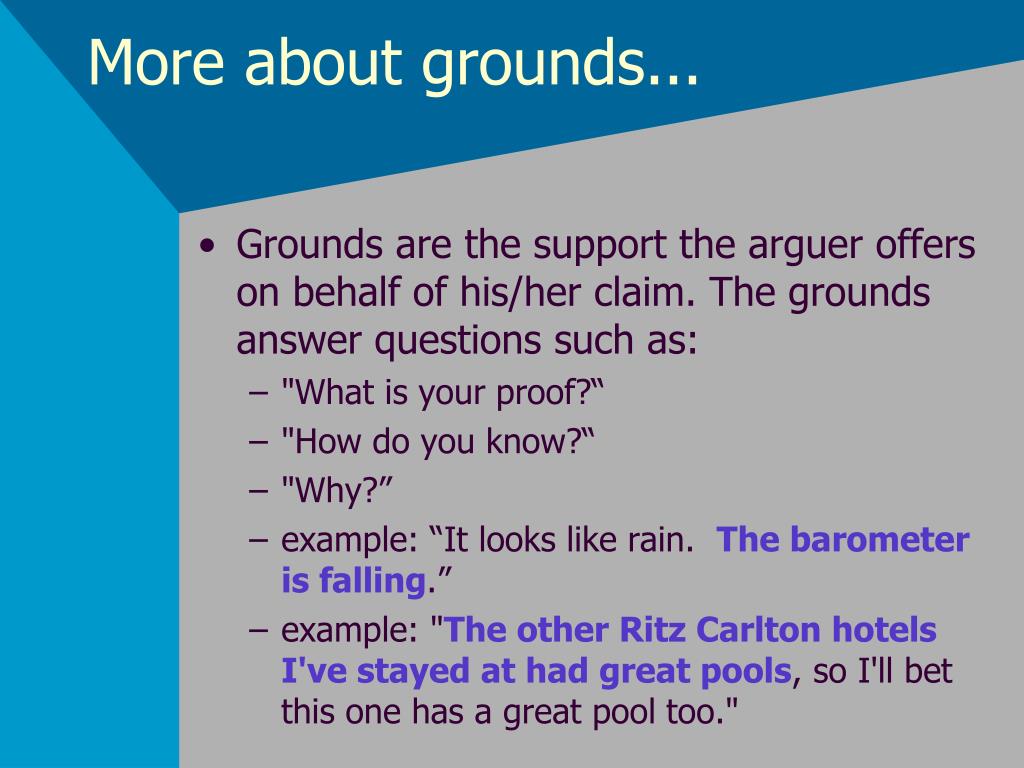 More about grounds...

• Grounds are the support the arguer offers on behalf of his/her claim. The grounds answer questions such as:
– "What is your proof?“
– "How do you know?“
– "Why?”
– example: “It looks like rain. The barometer is falling.”
– example: "The other Ritz Carlton hotels I've stayed at had great pools, so I'll bet this one has a great pool too."